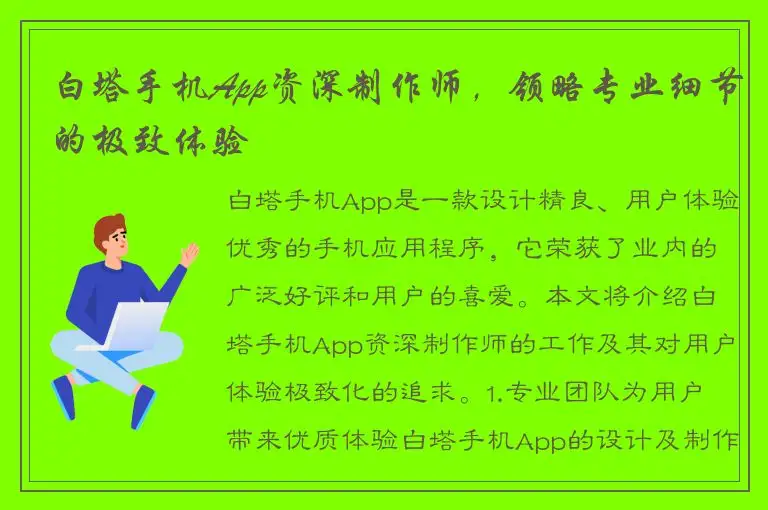 白塔手机App资深制作师，领略专业细节的极致体验

白塔手机App是一款设计精良、用户体验优秀的手机应用程序，它荣获了业内的广泛好评和用户的喜爱。本文将介绍白塔手机App资深制作师的工作及其对用户体验极致化的追求。1.专业团队为用户带来优质体验白塔手机App的设计及制作